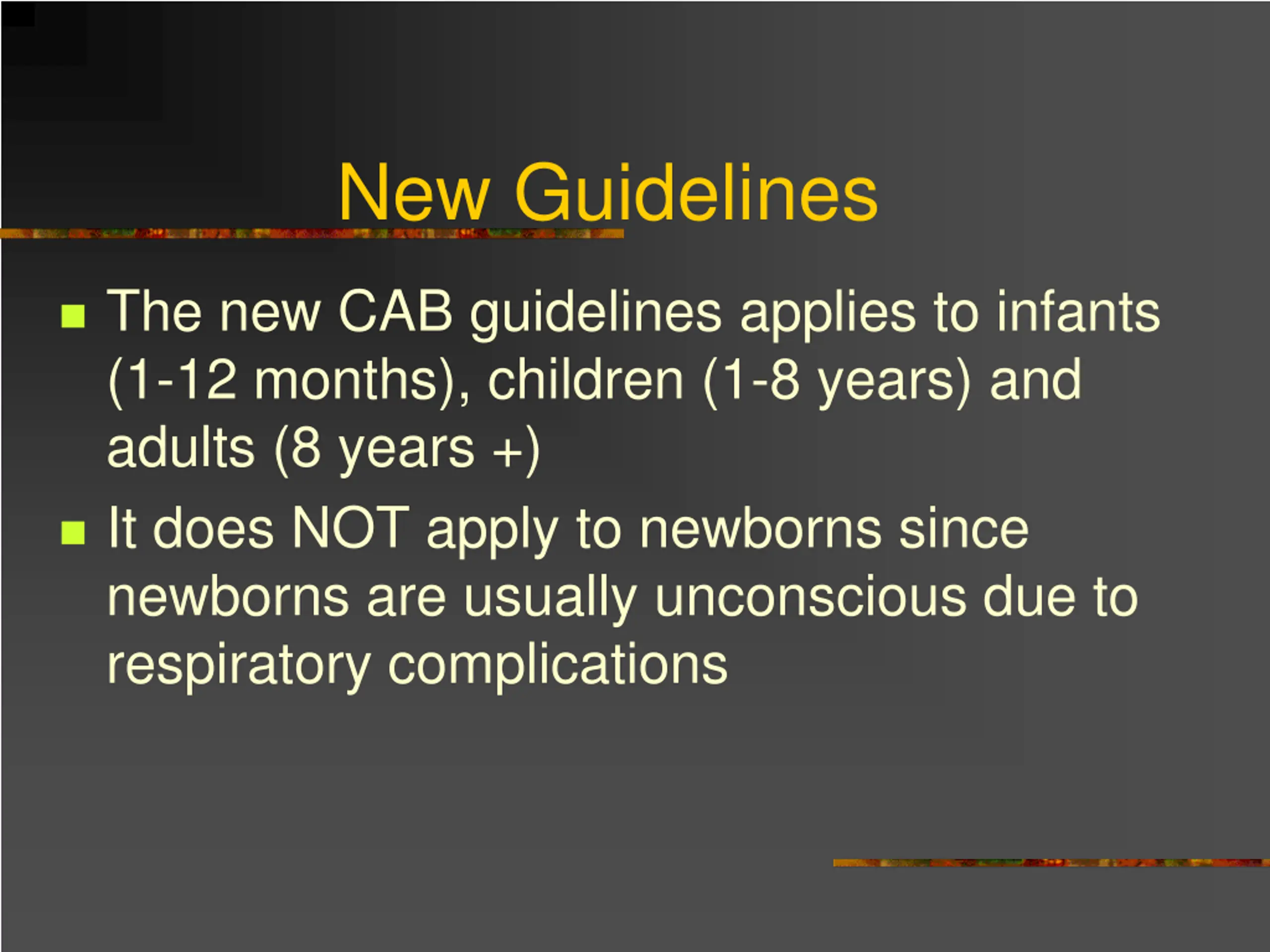 New Guidelines

The new CAB guidelines applies to infants (1-12 months), children (1-8 years) and adults (8 years +)

It does NOT apply to newborns since newborns are usually unconscious due to respiratory complications